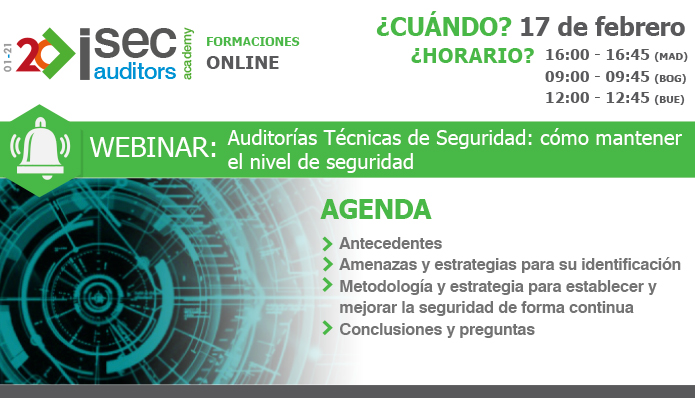 01-21 20 isec auditors academy

FORMACIONES ONLINE

¿CUÁNDO? 17 de febrero

¿HORARIO? 16:00 - 16:45 (MAD)
09:00 - 09:45 (BOG)
12:00 - 12:45 (BUE)

WEBINAR: Auditorías Técnicas de Seguridad: cómo mantener el nivel de seguridad

AGENDA

Antecedentes
Amenazas y estrategias para su identificación
Metodología y estrategia para establecer y mejorar la seguridad de forma continua
Conclusiones y preguntas